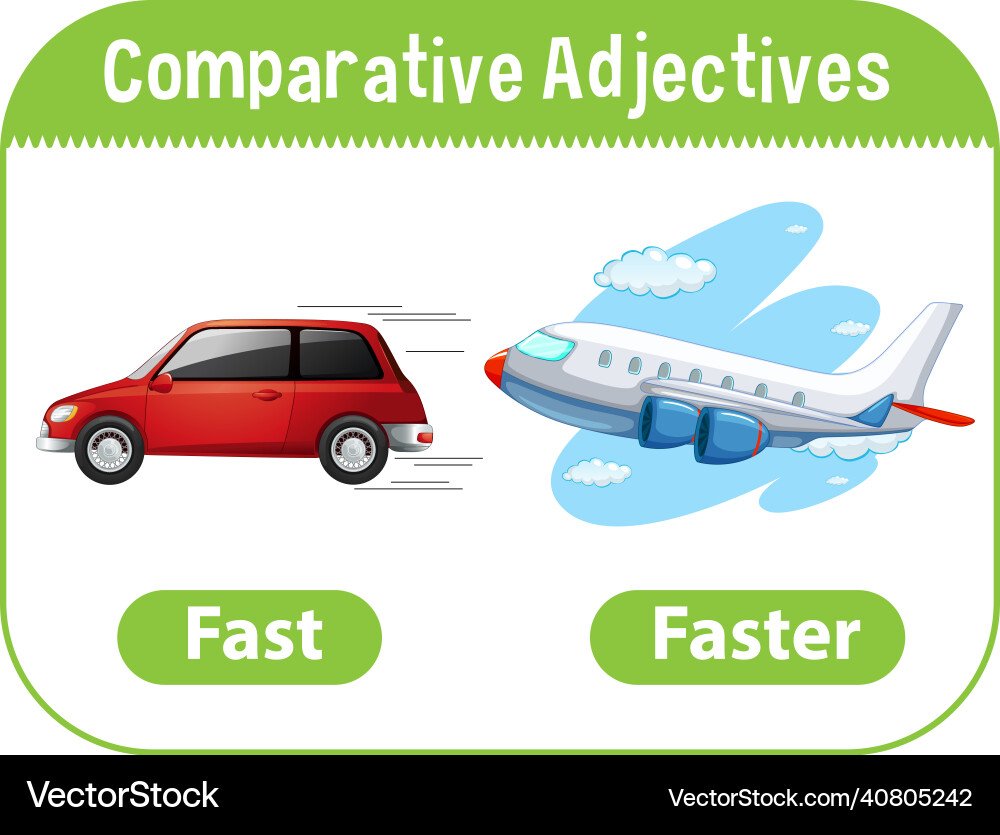 Comparative Adjectives

Fast

Faster

VectorStock

VectorStock.com/40805242